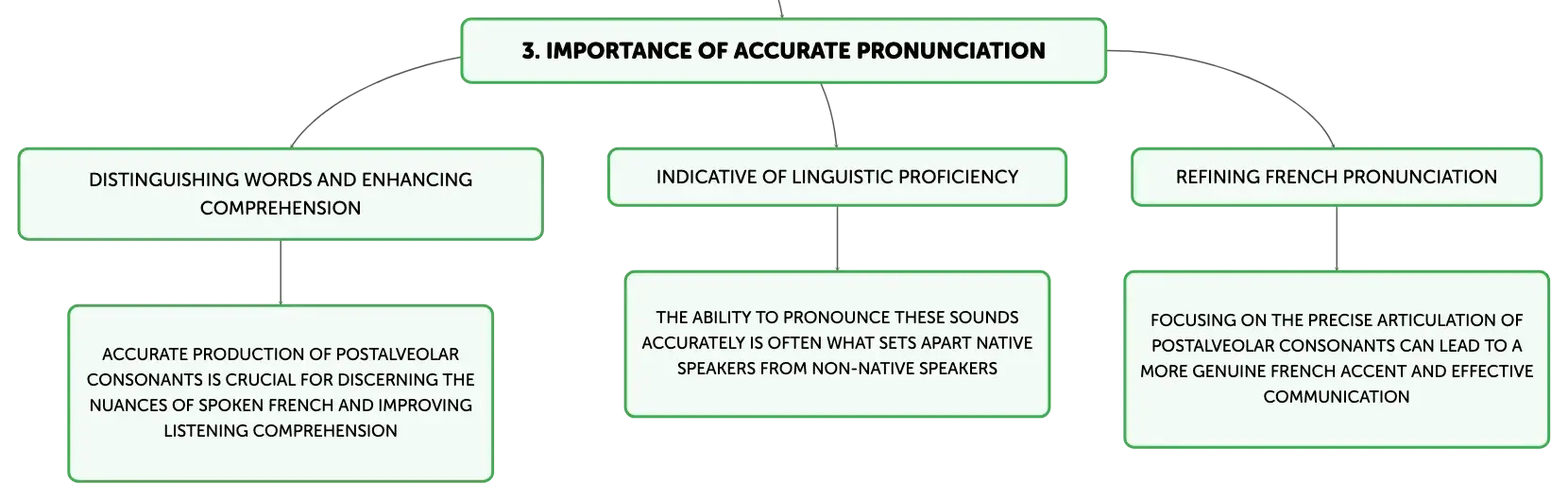 3. IMPORTANCE OF ACCURATE PRONUNCIATION

DISTINGUISHING WORDS AND ENHANCING COMPREHENSION

ACCURATE PRODUCTION OF POSTALVEOLAR CONSONANTS IS CRUCIAL FOR DISCERNING THE NUANCES OF SPOKEN FRENCH AND IMPROVING LISTENING COMPREHENSION

INDICATIVE OF LINGUISTIC PROFICIENCY

THE ABILITY TO PRONOUNCE THESE SOUNDS ACCURATELY IS OFTEN WHAT SETS APART NATIVE SPEAKERS FROM NON-NATIVE SPEAKERS

REFINING FRENCH PRONUNCIATION

FOCUSING ON THE PRECISE ARTICULATION OF POSTALVEOLAR CONSONANTS CAN LEAD TO A MORE GENUINE FRENCH ACCENT AND EFFECTIVE COMMUNICATION